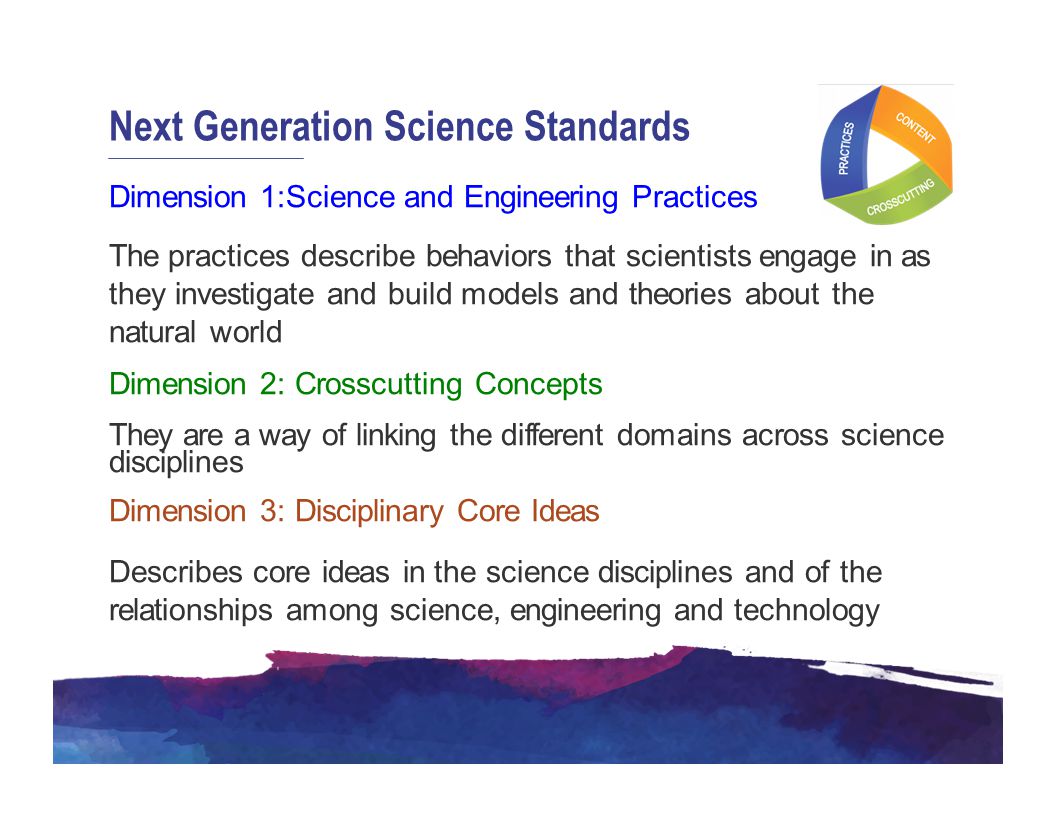 Next Generation Science Standards

PRACTICES
CONTENT
CROSSCUTTING

Dimension 1:Science and Engineering Practices

The practices describe behaviors that scientists engage in as they investigate and build models and theories about the natural world

Dimension 2: Crosscutting Concepts

They are a way of linking the different domains across science disciplines

Dimension 3: Disciplinary Core Ideas

Describes core ideas in the science disciplines and of the relationships among science, engineering and technology